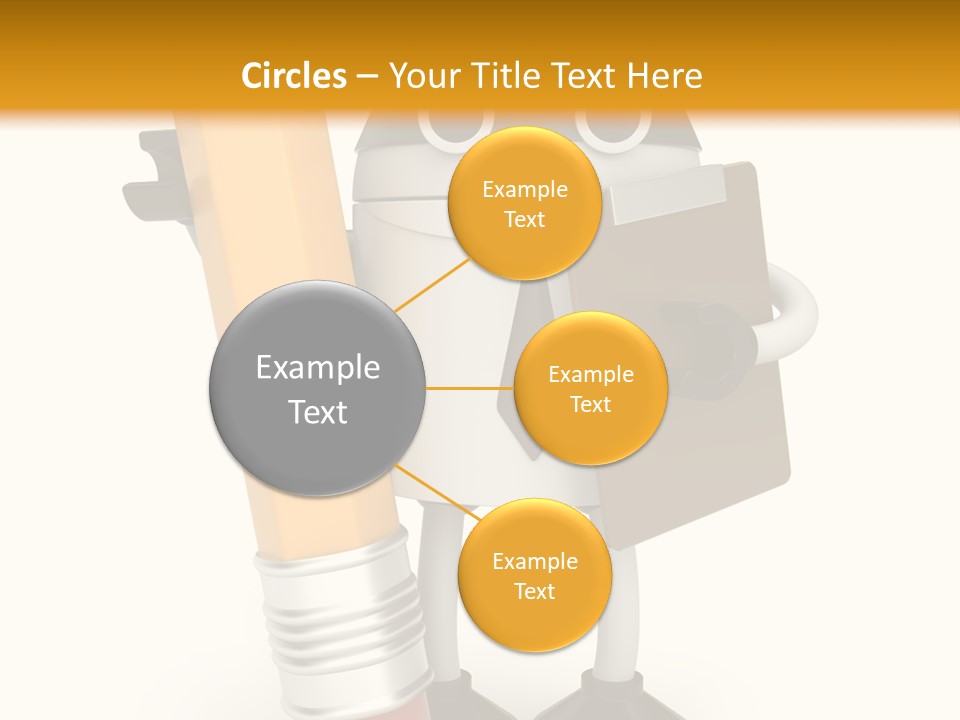 Circles – Your Title Text Here

Example Text

Example Text

Example Text

Example Text